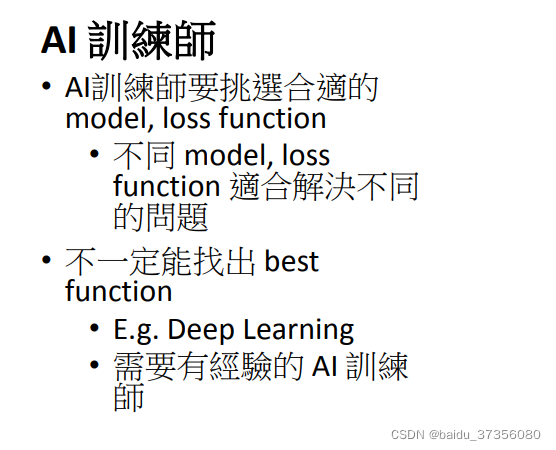 AI 訓練師

• AI訓練師要挑選合適的 model, loss function
  • 不同 model, loss function 適合解決不同的問題
• 不一定能找出 best function
  • E.g. Deep Learning
  • 需要有經驗的 AI 訓練師

CSDN @baidu_37356080